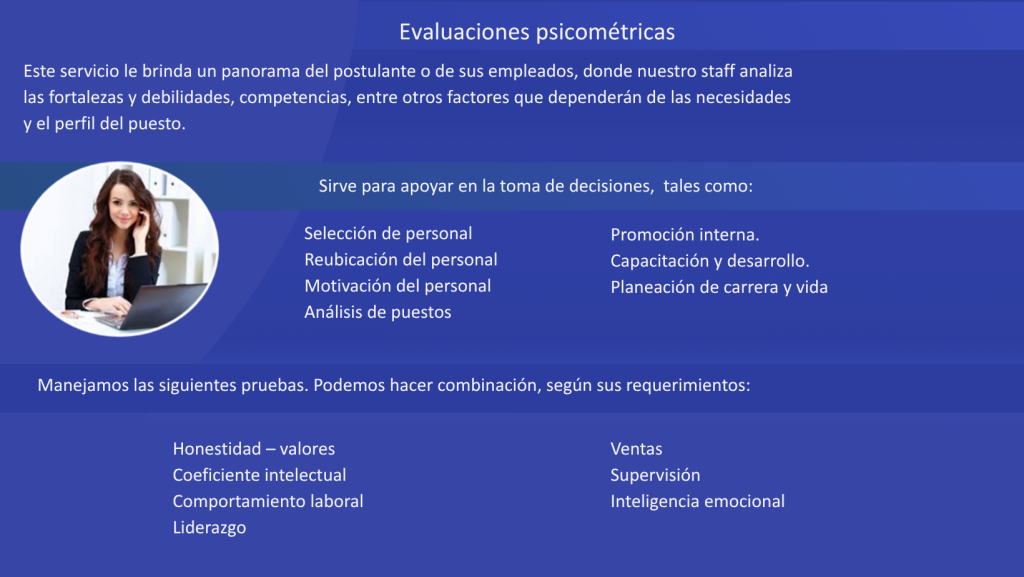 Evaluaciones psicométricas

Este servicio le brinda un panorama del postulante o de sus empleados, donde nuestro staff analiza las fortalezas y debilidades, competencias, entre otros factores que dependerán de las necesidades y el perfil del puesto.

Sirve para apoyar en la toma de decisiones, tales como:

Selección de personal
Reubicación del personal
Motivación del personal
Análisis de puestos

Promoción interna.
Capacitación y desarrollo.
Planeación de carrera y vida

Manejamos las siguientes pruebas. Podemos hacer combinación, según sus requerimientos:

Honestidad – valores
Coeficiente intelectual
Comportamiento laboral
Liderazgo

Ventas
Supervisión
Inteligencia emocional